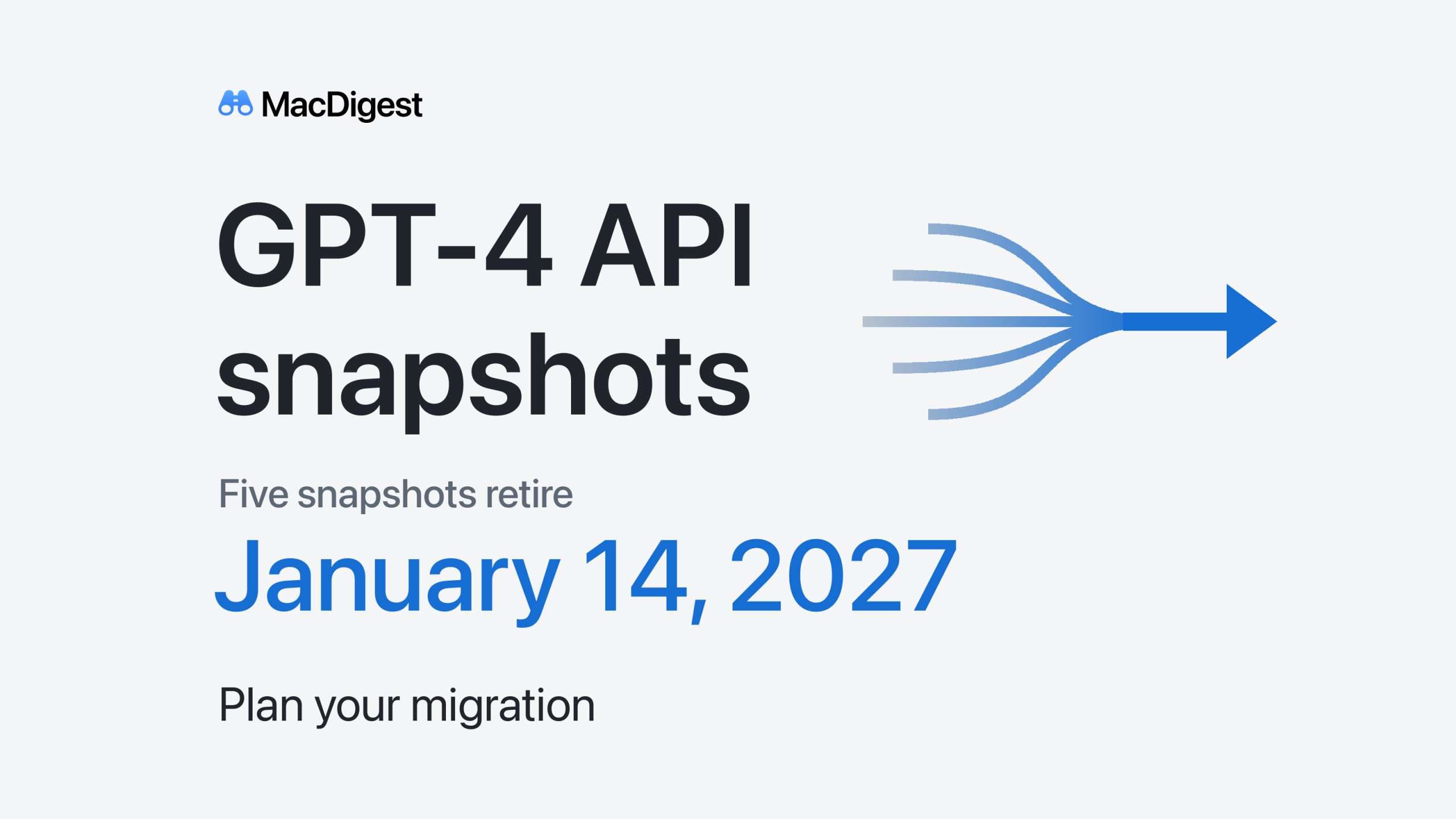 MacDigest

GPT-4 API snapshots

Five snapshots retire

January 14, 2027

Plan your migration